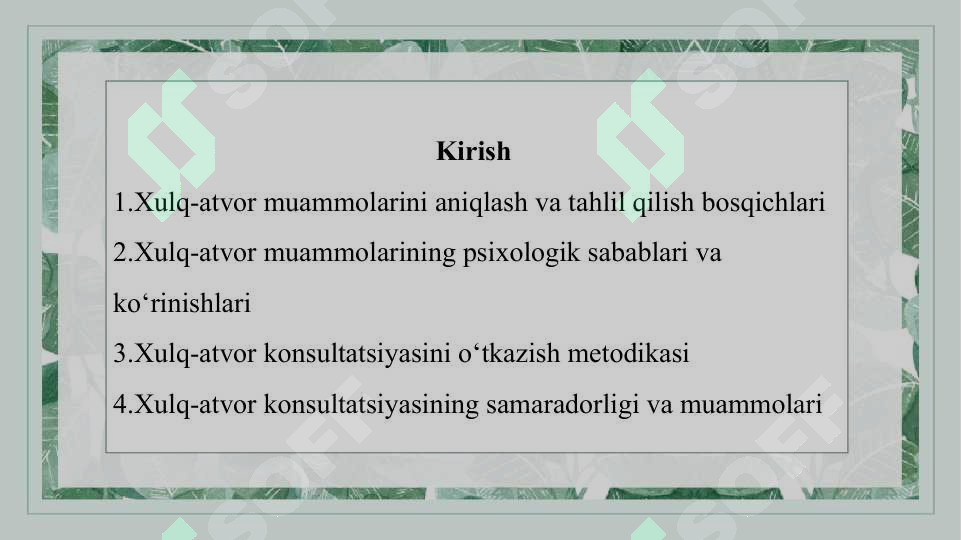 Kirish

1.Xulq-atvor muammolarini aniqlash va tahlil qilish bosqichlari

2.Xulq-atvor muammolarining psixologik sabablari va ko‘rinishlari

3.Xulq-atvor konsultatsiyasini o‘tkazish metodikasi

4.Xulq-atvor konsultatsiyasining samaradorligi va muammolari